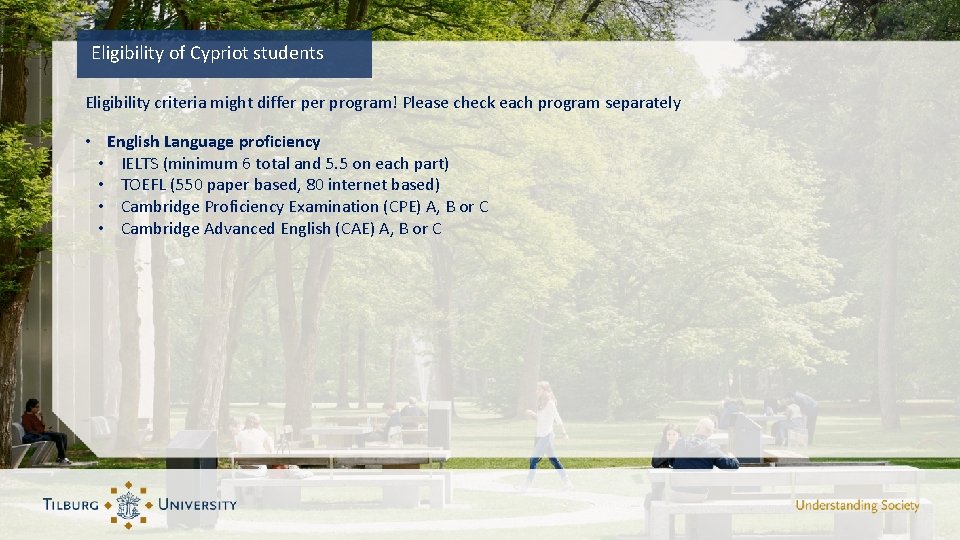 Eligibility of Cypriot students

Eligibility criteria might differ per program! Please check each program separately

• English Language proficiency
• IELTS (minimum 6 total and 5.5 on each part)
• TOEFL (550 paper based, 80 internet based)
• Cambridge Proficiency Examination (CPE) A, B or C
• Cambridge Advanced English (CAE) A, B or C

TILBURG UNIVERSITY

Understanding Society